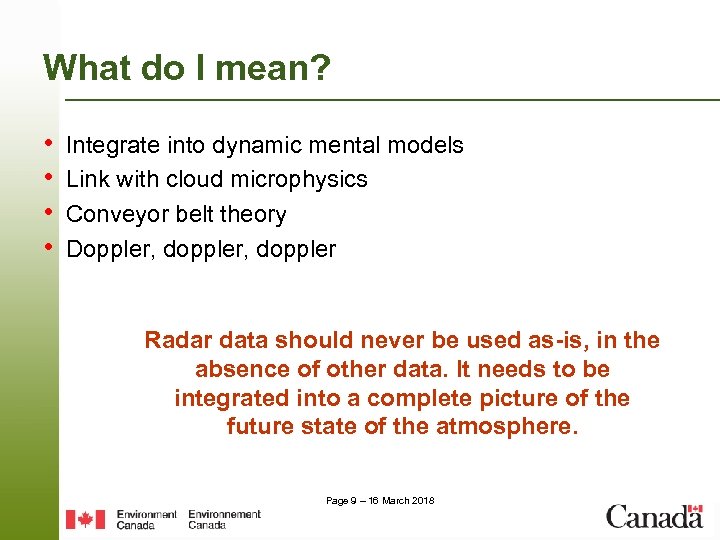 What do I mean?

• Integrate into dynamic mental models
• Link with cloud microphysics
• Conveyor belt theory
• Doppler, doppler, doppler

Radar data should never be used as-is, in the absence of other data. It needs to be integrated into a complete picture of the future state of the atmosphere.

Page 9 – 16 March 2018

Environment Canada Environnement Canada

Canada